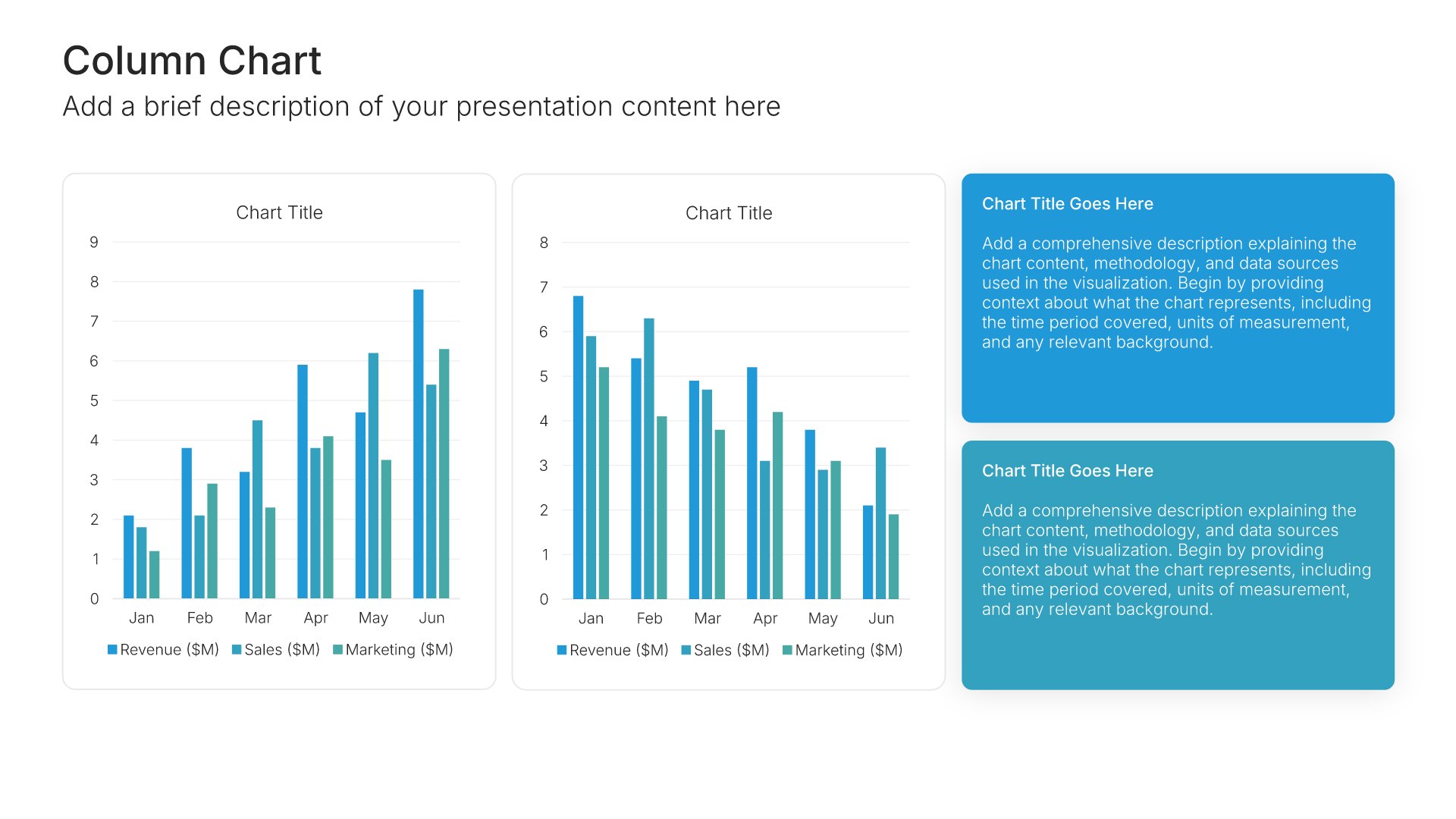 Column Chart

Add a brief description of your presentation content here

Chart Title

9
8
7
6
5
4
3
2
1
0

Jan Feb Mar Apr May Jun

Revenue ($M) Sales ($M) Marketing ($M)

Chart Title

8
7
6
5
4
3
2
1
0

Jan Feb Mar Apr May Jun

Revenue ($M) Sales ($M) Marketing ($M)

Chart Title Goes Here

Add a comprehensive description explaining the chart content, methodology, and data sources used in the visualization. Begin by providing context about what the chart represents, including the time period covered, units of measurement, and any relevant background.

Chart Title Goes Here

Add a comprehensive description explaining the chart content, methodology, and data sources used in the visualization. Begin by providing context about what the chart represents, including the time period covered, units of measurement, and any relevant background.